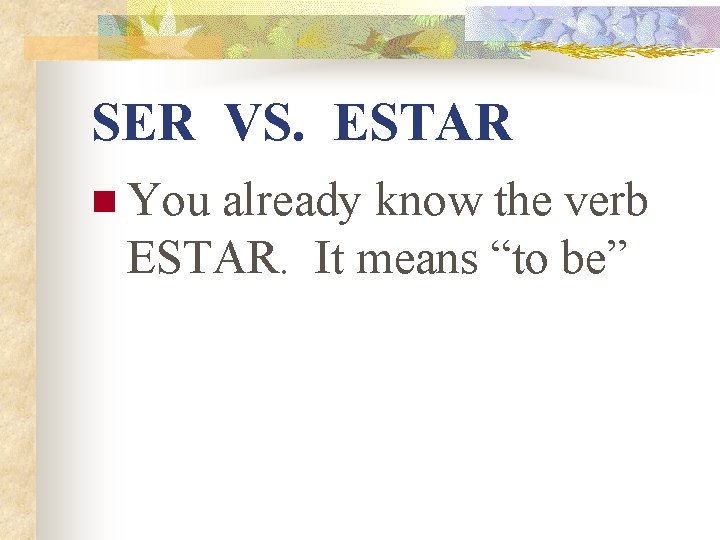 SER VS. ESTAR

You already know the verb ESTAR. It means “to be”